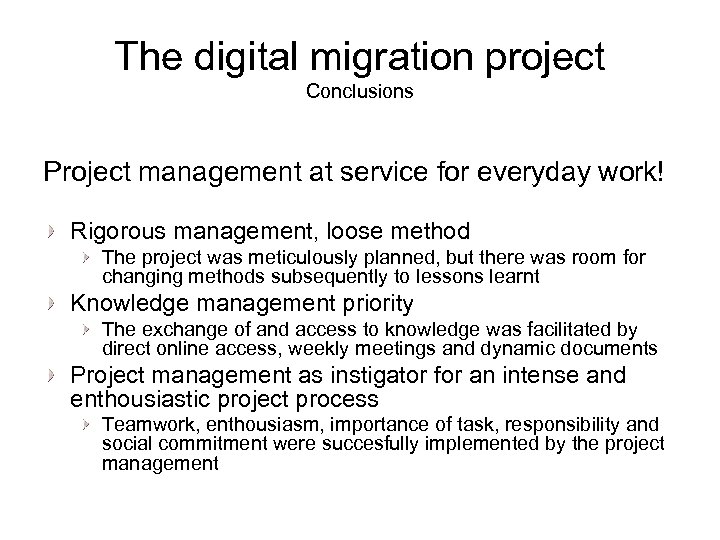 The digital migration project
Conclusions

Project management at service for everyday work!

Rigorous management, loose method
The project was meticulously planned, but there was room for changing methods subsequently to lessons learnt

Knowledge management priority
The exchange of and access to knowledge was facilitated by direct online access, weekly meetings and dynamic documents

Project management as instigator for an intense and enthousiastic project process
Teamwork, enthousiasm, importance of task, responsibility and social commitment were succesfully implemented by the project management